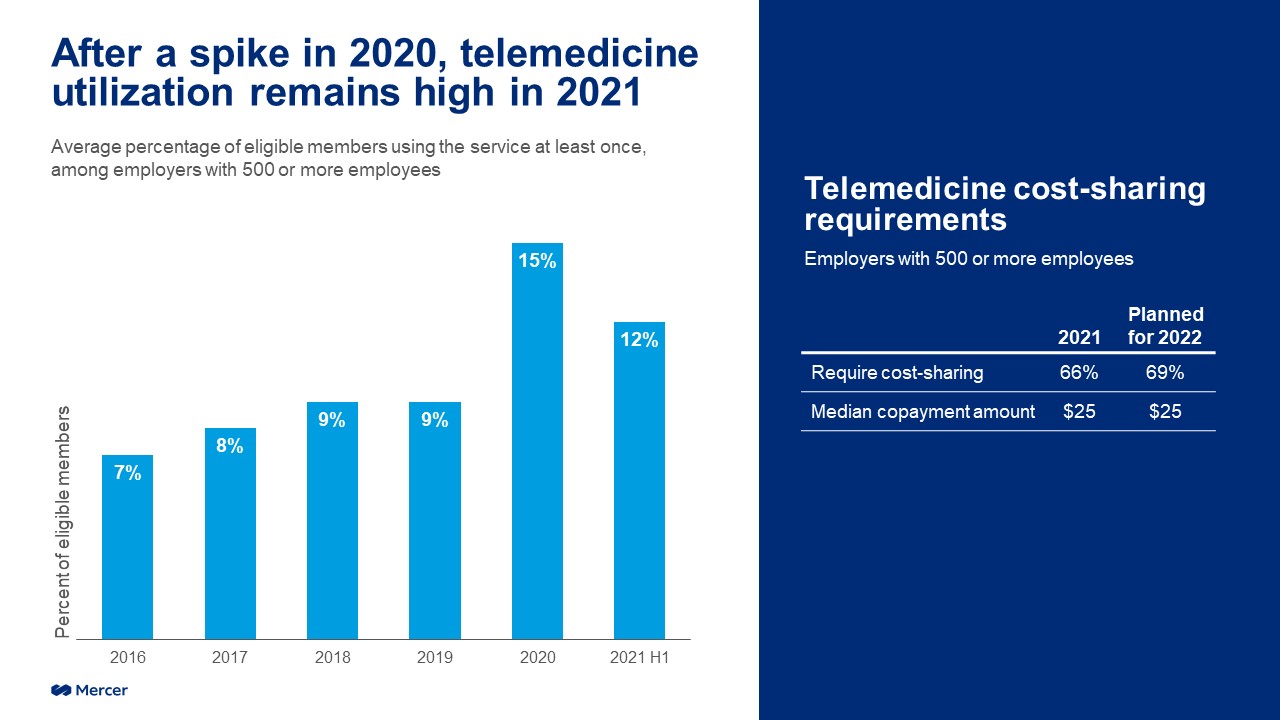 After a spike in 2020, telemedicine utilization remains high in 2021

Average percentage of eligible members using the service at least once, among employers with 500 or more employees

Percent of eligible members

7%
8%
9%
9%
15%
12%

2016
2017
2018
2019
2020
2021 H1

Mercer

Telemedicine cost-sharing requirements

Employers with 500 or more employees

| | 2021 | Planned for 2022 |
|---|---|---|
| Require cost-sharing | 66% | 69% |
| Median copayment amount | $25 | $25 |